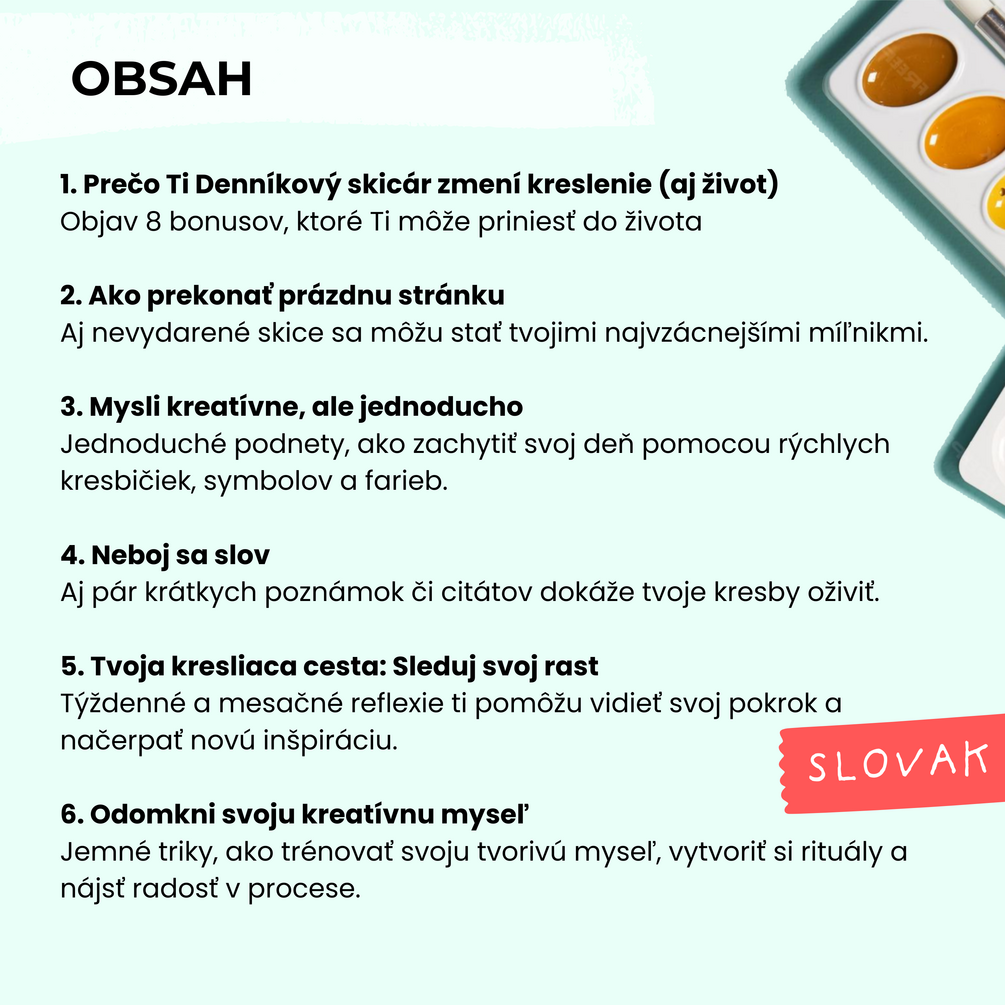 OBSAH

1. Prečo Ti Denníkový skicár zmení kreslenie (aj život)
Objav 8 bonusov, ktoré Ti môže priniesť do života

2. Ako prekonať prázdnu stránku
Aj nevydarené skice sa môžu stať tvojimi najvzácnejšími míľnikmi.

3. Mysli kreatívne, ale jednoducho
Jednoduché podnety, ako zachytiť svoj deň pomocou rýchlych kresbičiek, symbolov a farieb.

4. Neboj sa slov
Aj pár krátkych poznámok či citátov dokáže tvoje kresby oživiť.

5. Tvoja kresliaca cesta: Sleduj svoj rast
Týždenné a mesačné reflexie ti pomôžu vidieť svoj pokrok a načerpať novú inšpiráciu.

SLOVAK

6. Odomkni svoju kreatívnu myseľ
Jemné triky, ako trénovať svoju tvorivú myseľ, vytvoriť si rituály a nájsť radosť v procese.